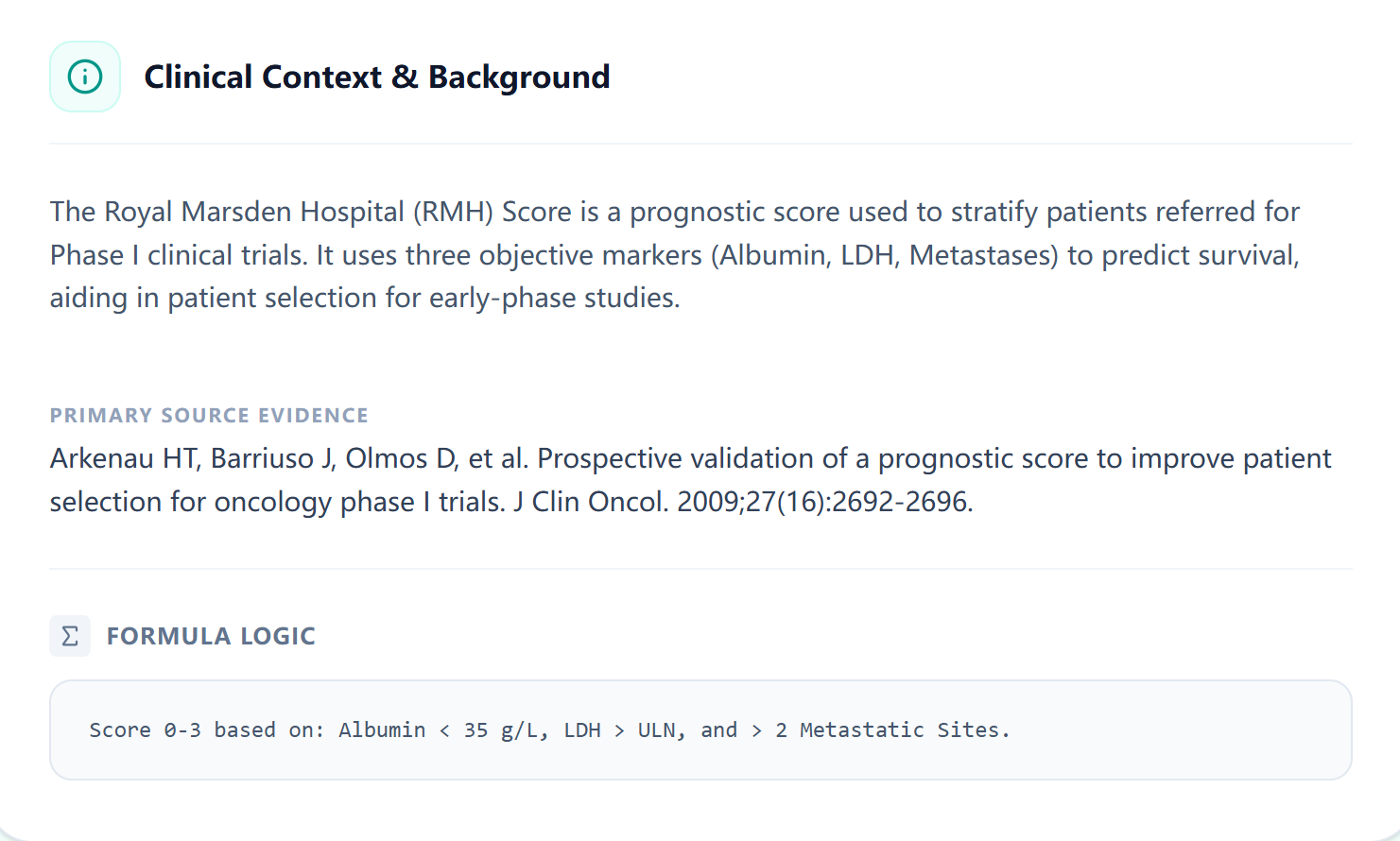 Clinical Context & Background

The Royal Marsden Hospital (RMH) Score is a prognostic score used to stratify patients referred for Phase I clinical trials. It uses three objective markers (Albumin, LDH, Metastases) to predict survival, aiding in patient selection for early-phase studies.

PRIMARY SOURCE EVIDENCE

Arkenau HT, Barriuso J, Olmos D, et al. Prospective validation of a prognostic score to improve patient selection for oncology phase I trials. J Clin Oncol. 2009;27(16):2692-2696.

Σ FORMULA LOGIC

Score 0-3 based on: Albumin < 35 g/L, LDH > ULN, and > 2 Metastatic Sites.